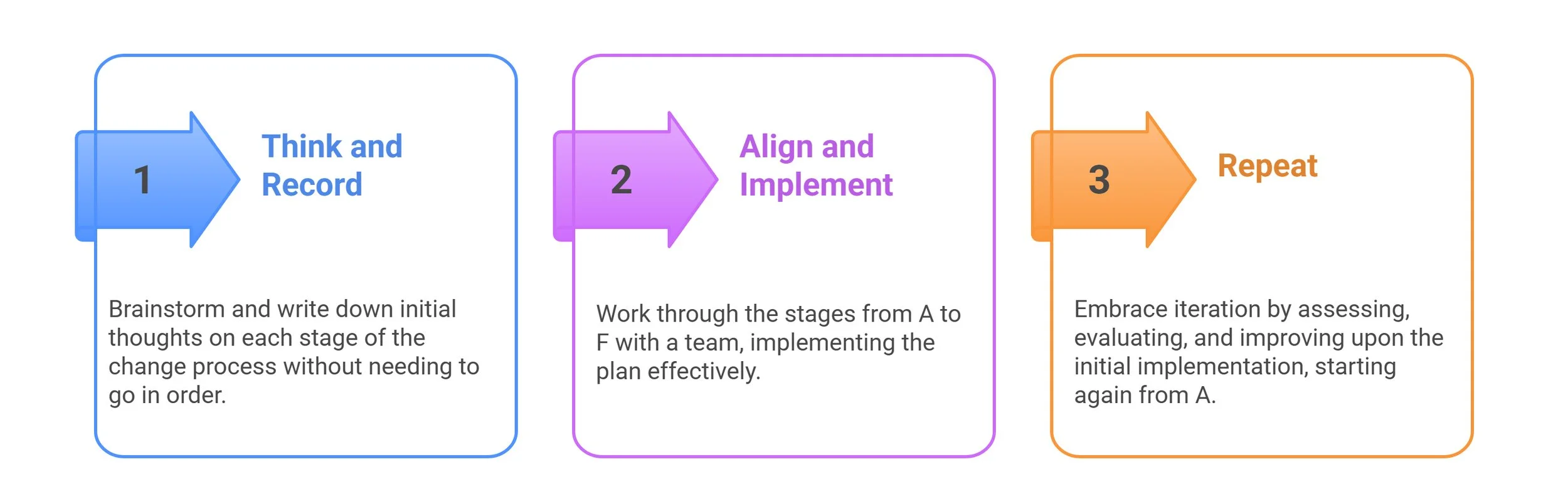 1

Think and Record

Brainstorm and write down initial thoughts on each stage of the change process without needing to go in order.

2

Align and Implement

Work through the stages from A to F with a team, implementing the plan effectively.

3

Repeat

Embrace iteration by assessing, evaluating, and improving upon the initial implementation, starting again from A.